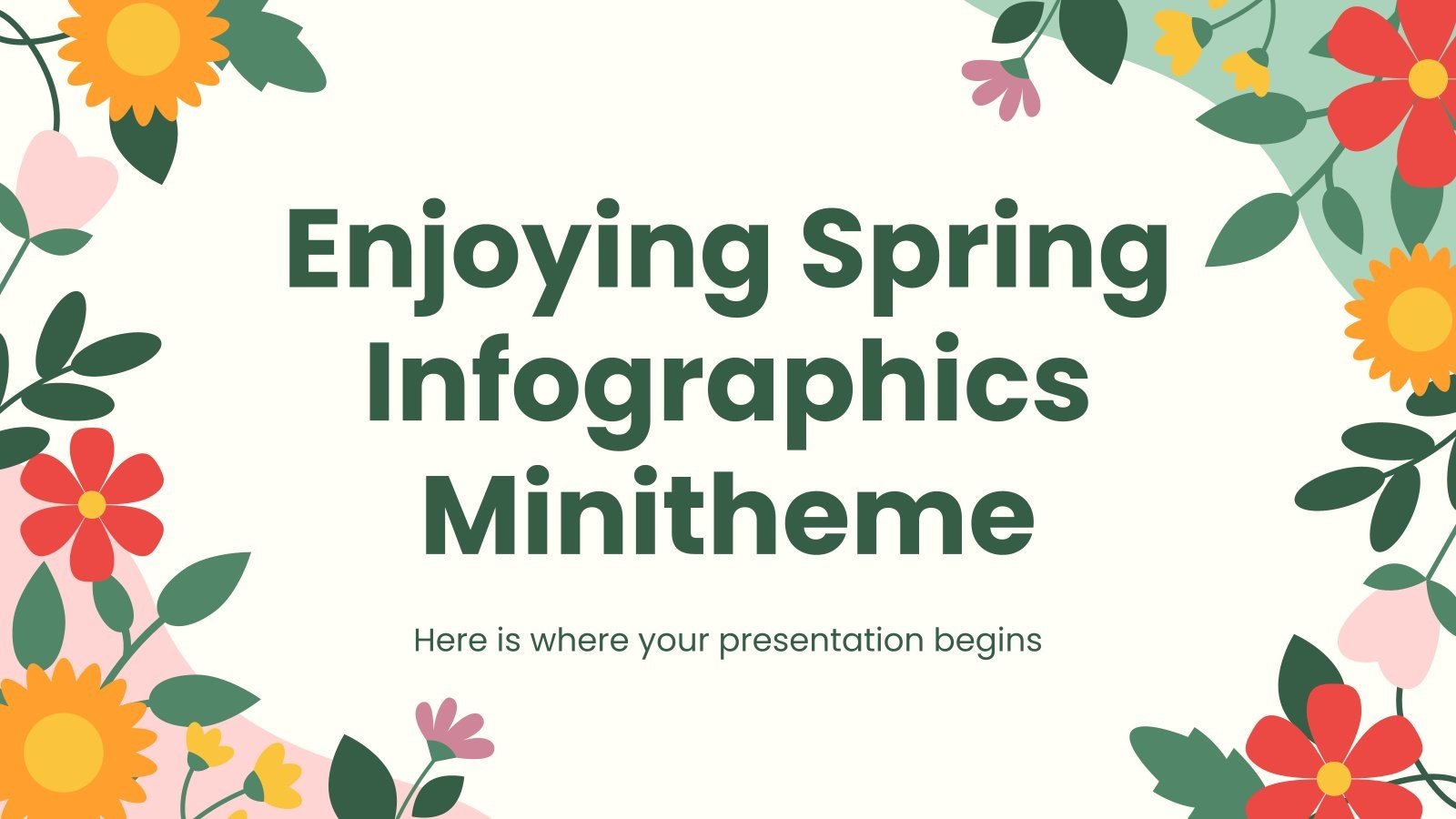 Enjoying Spring Infographics Minitheme

Here is where your presentation begins